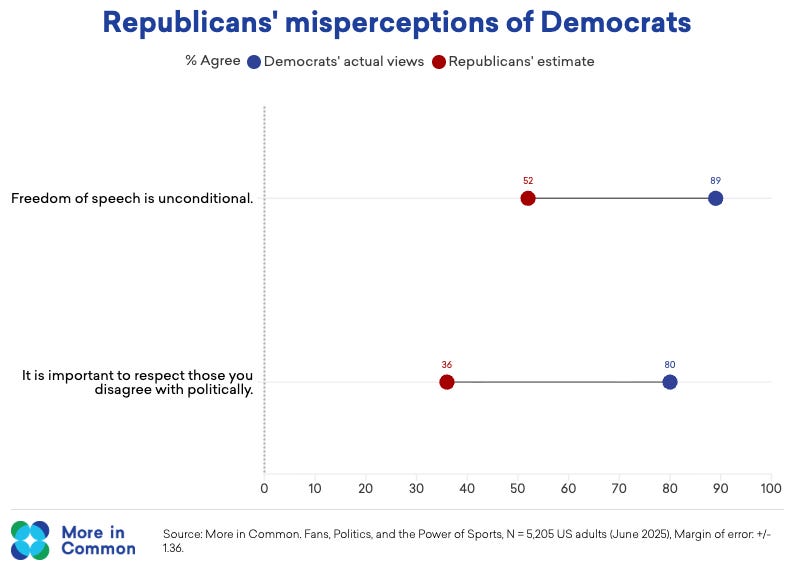 Republicans' misperceptions of Democrats

% Agree Democrats' actual views Republicans' estimate

Freedom of speech is unconditional.

52

89

It is important to respect those you disagree with politically.

36

80

0 10 20 30 40 50 60 70 80 90 100

More in Common

Source: More in Common. Fans, Politics, and the Power of Sports, N = 5,205 US adults (June 2025), Margin of error: +/- 1.36.